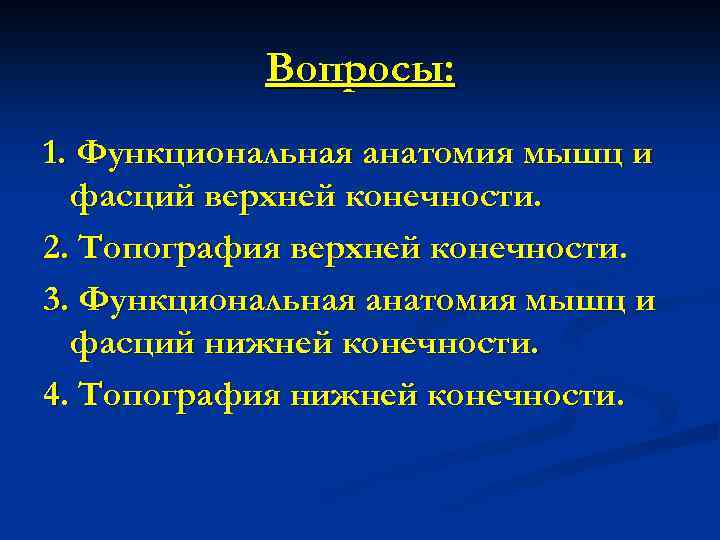 Вопросы:

1. Функциональная анатомия мышц и фасций верхней конечности.

2. Топография верхней конечности.

3. Функциональная анатомия мышц и фасций нижней конечности.

4. Топография нижней конечности.